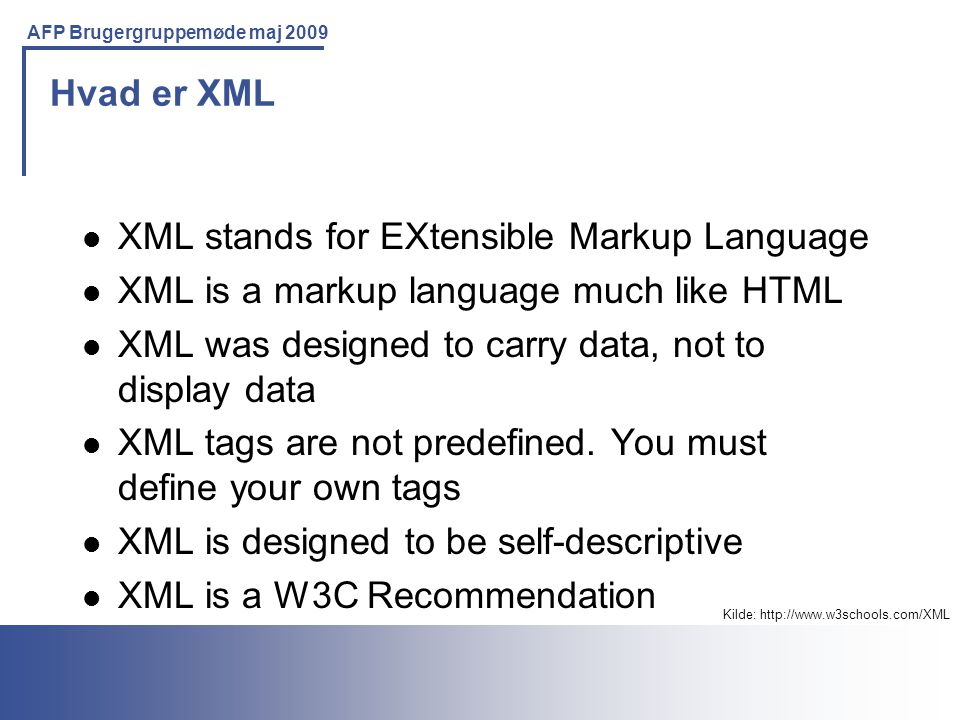 AFP Brugergruppemøde maj 2009

Hvad er XML

- XML stands for EXtensible Markup Language
- XML is a markup language much like HTML
- XML was designed to carry data, not to display data
- XML tags are not predefined. You must define your own tags
- XML is designed to be self-descriptive
- XML is a W3C Recommendation

Kilde: http://www.w3schools.com/XML